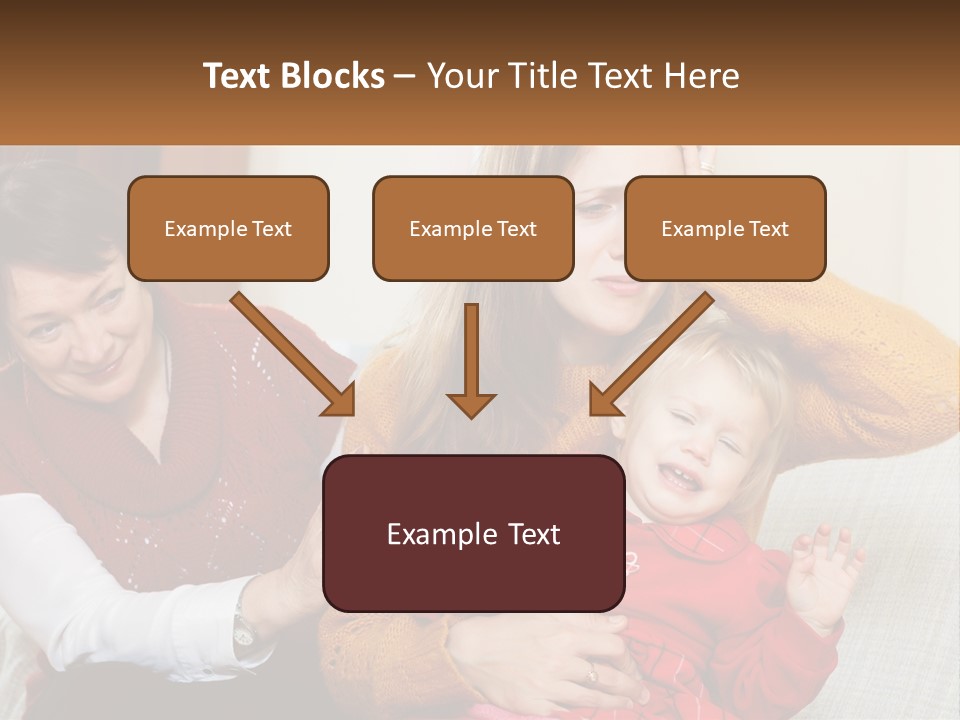 Text Blocks – Your Title Text Here

Example Text

Example Text

Example Text

Example Text